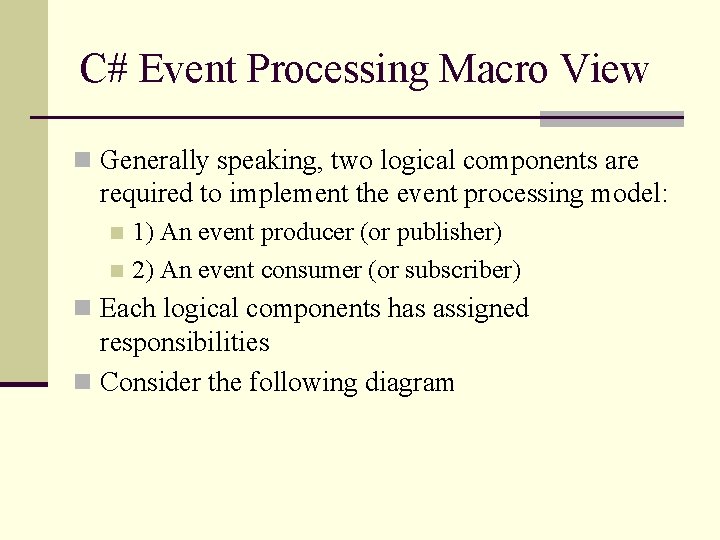 C# Event Processing Macro View

Generally speaking, two logical components are required to implement the event processing model:

1) An event producer (or publisher)

2) An event consumer (or subscriber)

Each logical components has assigned responsibilities

Consider the following diagram